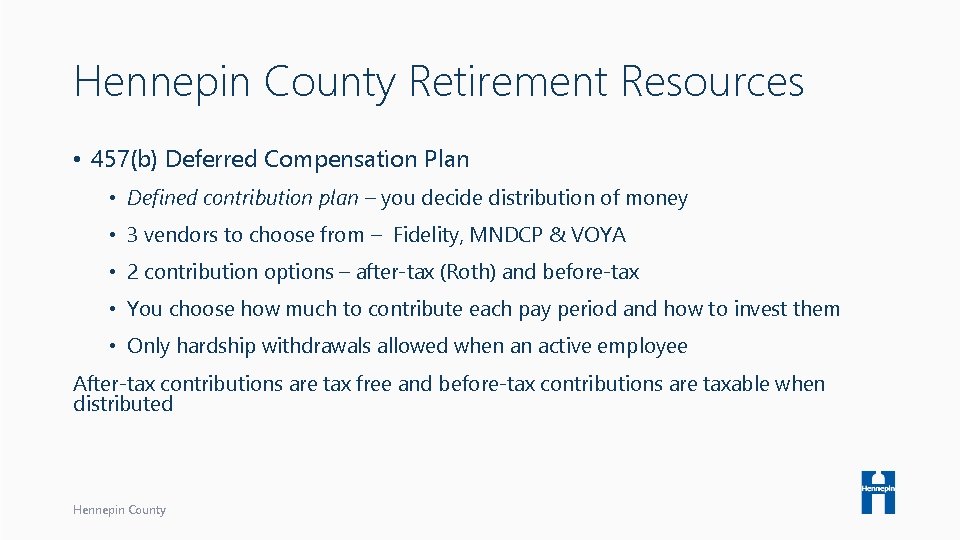 Hennepin County Retirement Resources

• 457(b) Deferred Compensation Plan

• Defined contribution plan – you decide distribution of money

• 3 vendors to choose from – Fidelity, MNDCP & VOYA

• 2 contribution options – after-tax (Roth) and before-tax

• You choose how much to contribute each pay period and how to invest them

• Only hardship withdrawals allowed when an active employee

After-tax contributions are tax free and before-tax contributions are taxable when distributed

Hennepin County

Hennepin